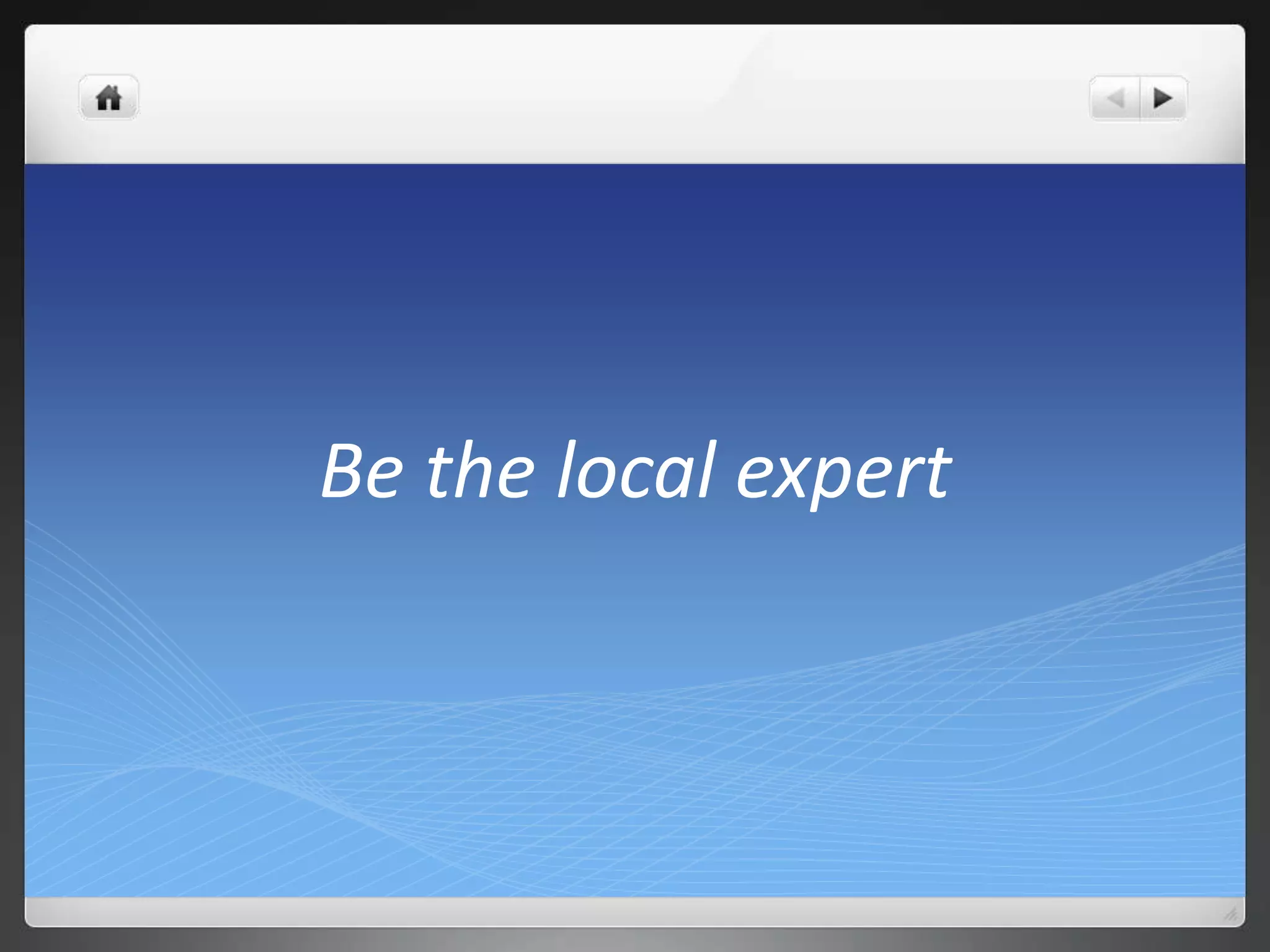 Be the local expert